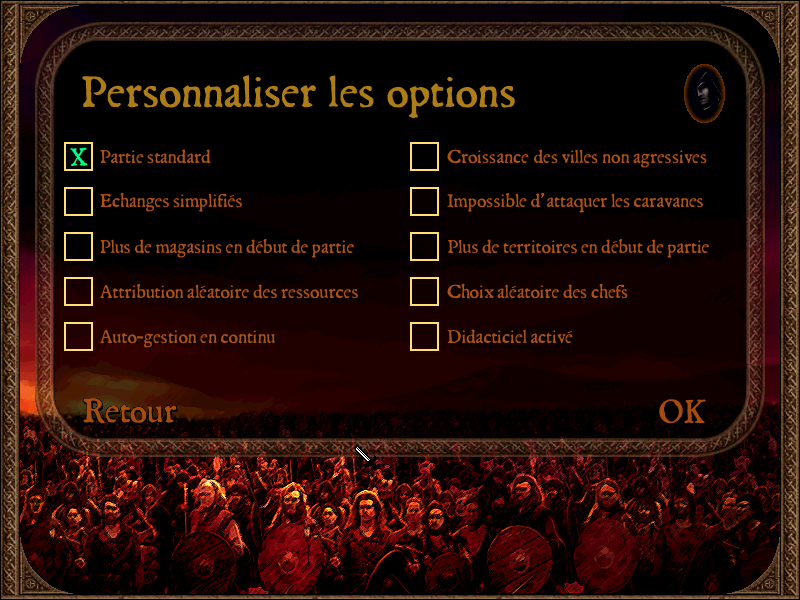 Personnaliser les options

X Partie standard

Echanges simplifiés

Plus de magasins en début de partie

Attribution aléatoire des ressources

Auto-gestion en continu

Croissance des villes non agressives

Impossible d'attaquer les caravanes

Plus de territoires en début de partie

Choix aléatoire des chefs

Didacticiel activé

Retour

OK